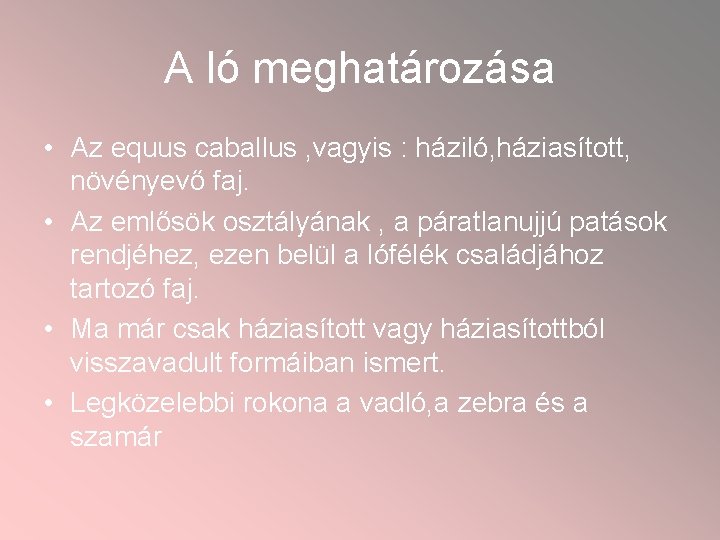 A ló meghatározása

• Az equus caballus ,vagyis : háziló,háziasított, növényevő faj.

• Az emlősök osztályának , a páratlanujjú patások rendjéhez, ezen belül a lófélék családjához tartozó faj.

• Ma már csak háziasított vagy háziasítottból visszavadult formáiban ismert.

• Legközelebbi rokona a vadló,a zebra és a szamár